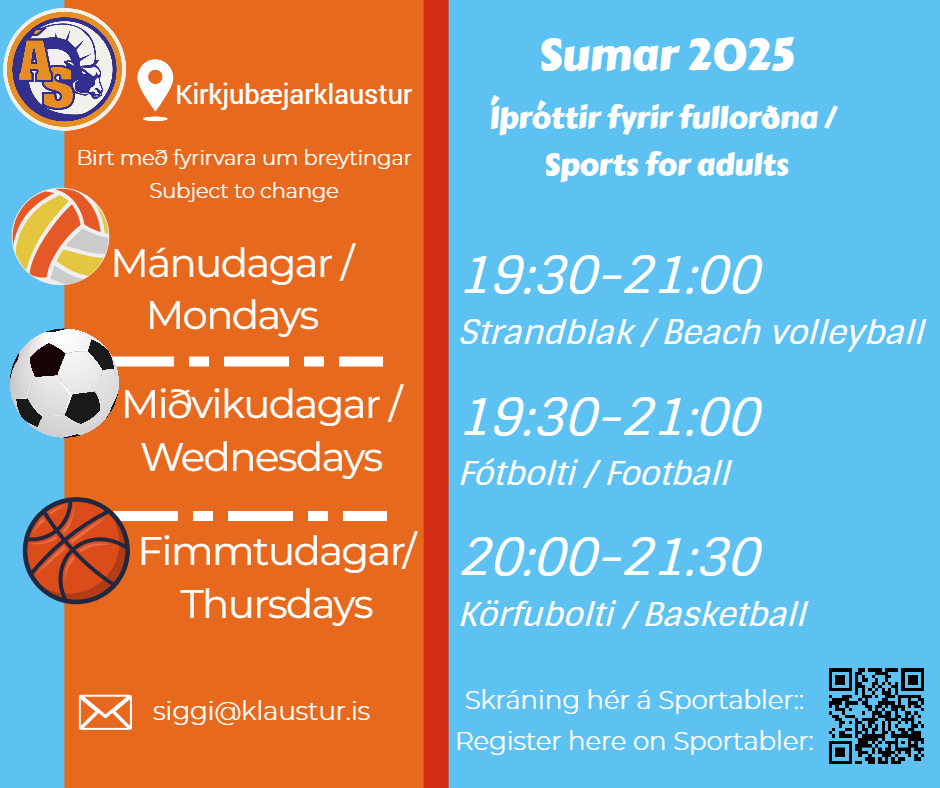 AS

Kirkjubæjarklaustur

Birt með fyrirvara um breytingar
Subject to change

Mánudagar / Mondays

Miðvikudagar / Wednesdays

Fimmtudagar/ Thursdays

siggi@klaustur.is

Sumar 2025

Íþróttir fyrir fullorðna / Sports for adults

19:30-21:00
Strandblak / Beach volleyball

19:30-21:00
Fótbolti / Football

20:00-21:30
Körfubolti / Basketball

Skráning hér á Sportabler::
Register here on Sportabler: